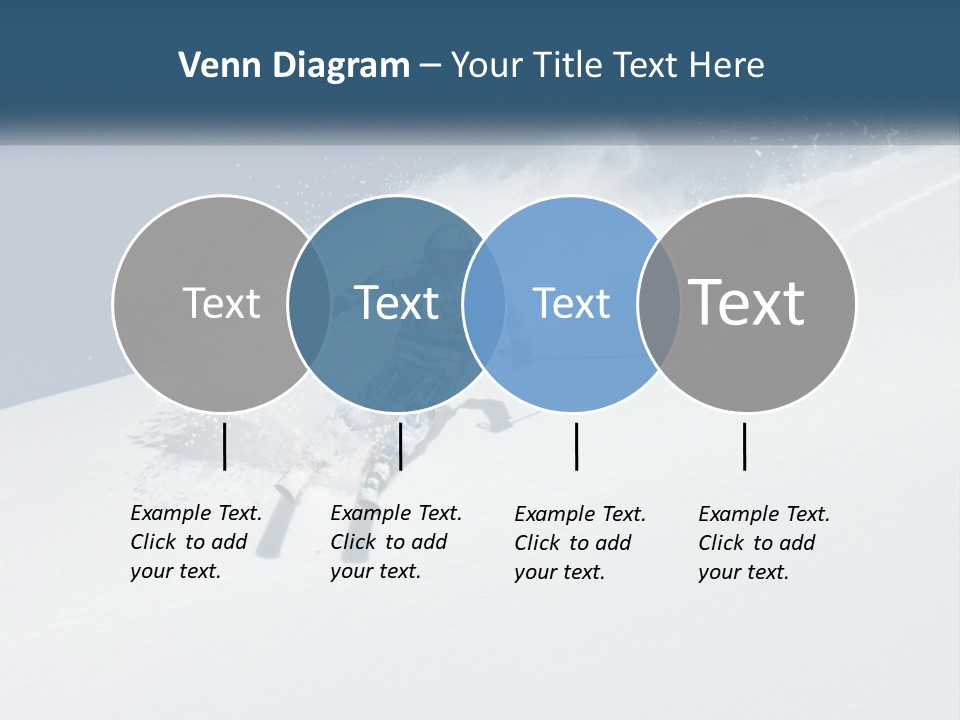 Venn Diagram – Your Title Text Here

Text

Text

Text

Text

Example Text. Click to add your text.

Example Text. Click to add your text.

Example Text. Click to add your text.

Example Text. Click to add your text.